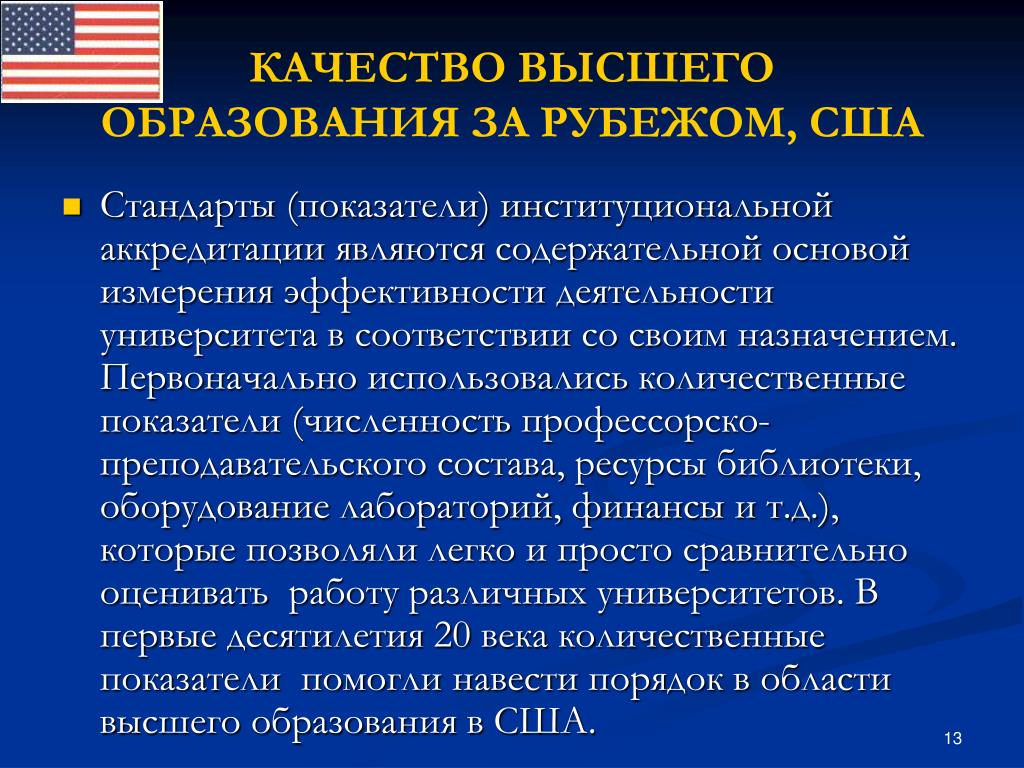 КАЧЕСТВО ВЫСШЕГО ОБРАЗОВАНИЯ ЗА РУБЕЖОМ, США

Стандарты (показатели) институциональной аккредитации являются содержательной основой измерения эффективности деятельности университета в соответствии со своим назначением. Первоначально использовались количественные показатели (численность профессорско-преподавательского состава, ресурсы библиотеки, оборудование лабораторий, финансы и т.д.), которые позволяли легко и просто сравнительно оценивать работу различных университетов. В первые десятилетия 20 века количественные показатели помогли навести порядок в области высшего образования в США.

13